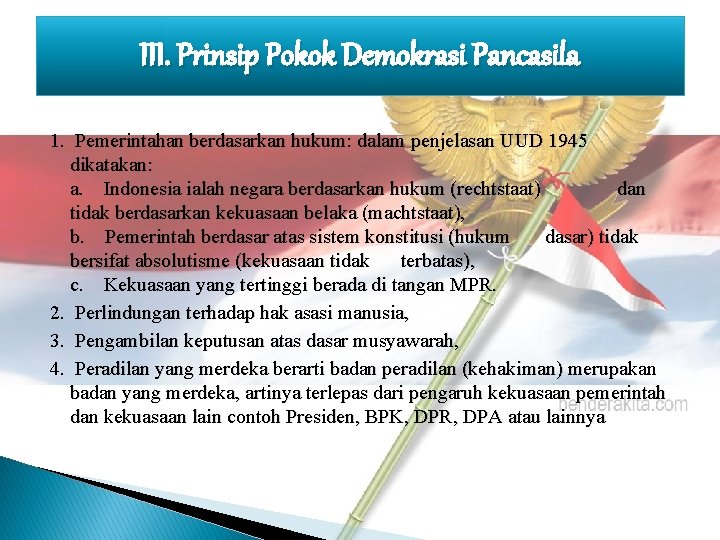 III. Prinsip Pokok Demokrasi Pancasila

1. Pemerintahan berdasarkan hukum: dalam penjelasan UUD 1945 dikatakan:
a. Indonesia ialah negara berdasarkan hukum (rechtstaat) dan tidak berdasarkan kekuasaan belaka (machtstaat),
b. Pemerintah berdasar atas sistem konstitusi (hukum dasar) tidak bersifat absolutisme (kekuasaan tidak terbatas),
c. Kekuasaan yang tertinggi berada di tangan MPR.

2. Perlindungan terhadap hak asasi manusia,

3. Pengambilan keputusan atas dasar musyawarah,

4. Peradilan yang merdeka berarti badan peradilan (kehakiman) merupakan badan yang merdeka, artinya terlepas dari pengaruh kekuasaan pemerintah dan kekuasaan lain contoh Presiden, BPK, DPR, DPA atau lainnya

benderakita.com